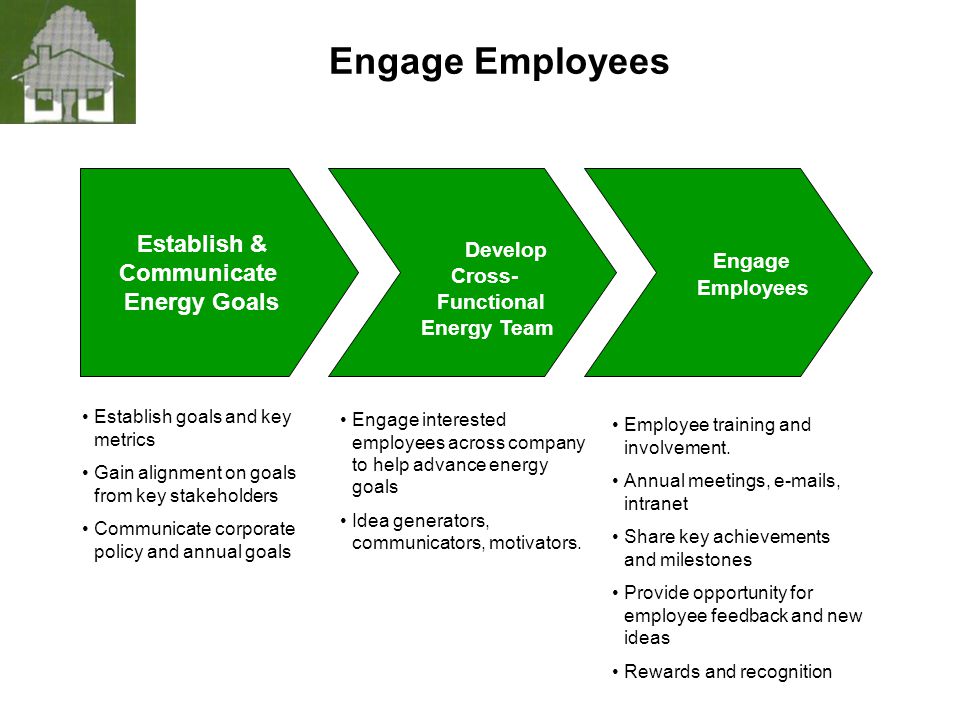 Engage Employees

Establish & Communicate Energy Goals

Develop Cross-Functional Energy Team

Engage Employees

• Establish goals and key metrics
• Gain alignment on goals from key stakeholders
• Communicate corporate policy and annual goals

• Engage interested employees across company to help advance energy goals
• Idea generators, communicators, motivators.

• Employee training and involvement.
• Annual meetings, e-mails, intranet
• Share key achievements and milestones
• Provide opportunity for employee feedback and new ideas
• Rewards and recognition